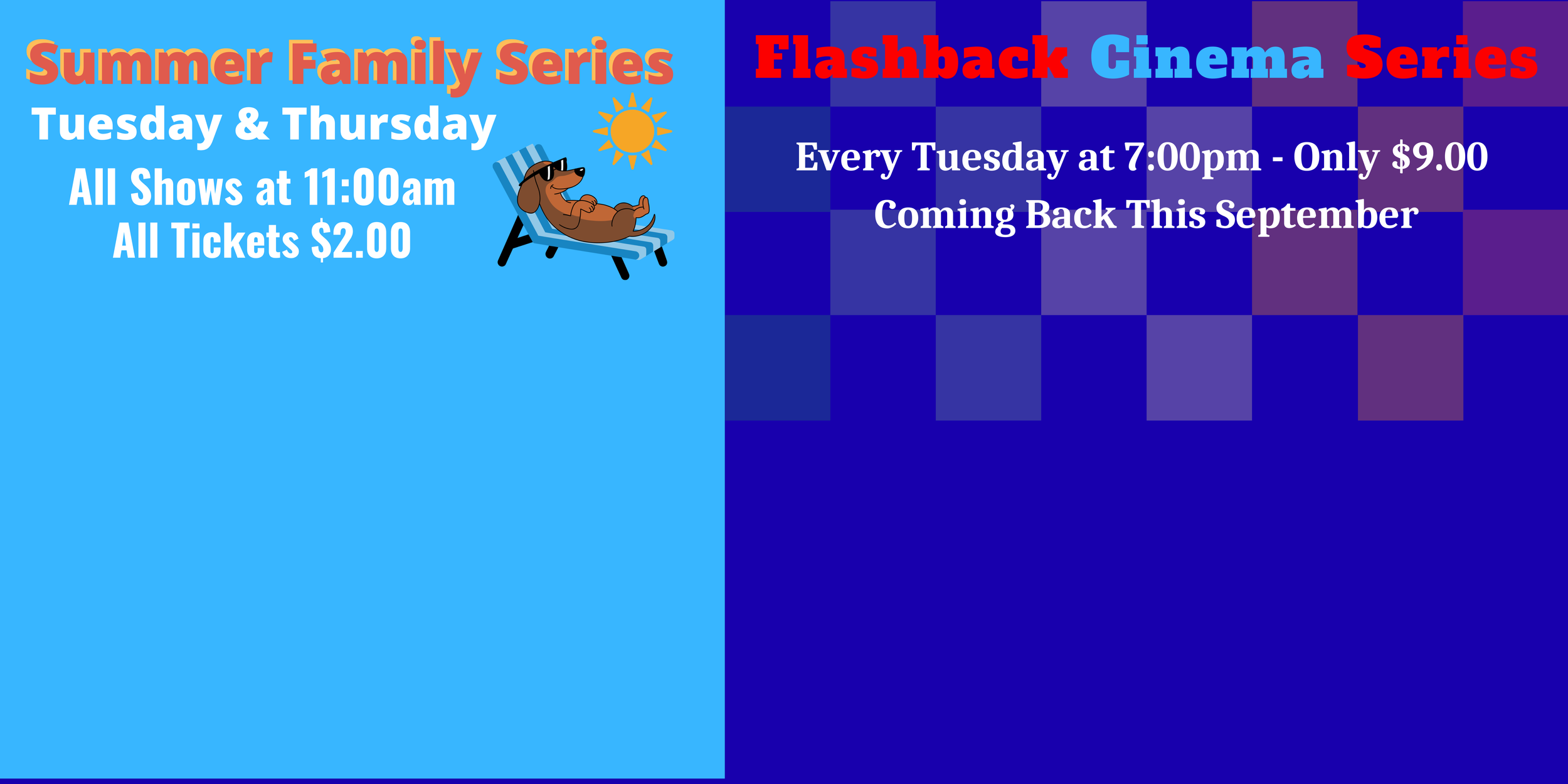 Summer Family Series
Tuesday & Thursday
All Shows at 11:00am
All Tickets $2.00

Flashback Cinema Series

Every Tuesday at 7:00pm - Only $9.00
Coming Back This September